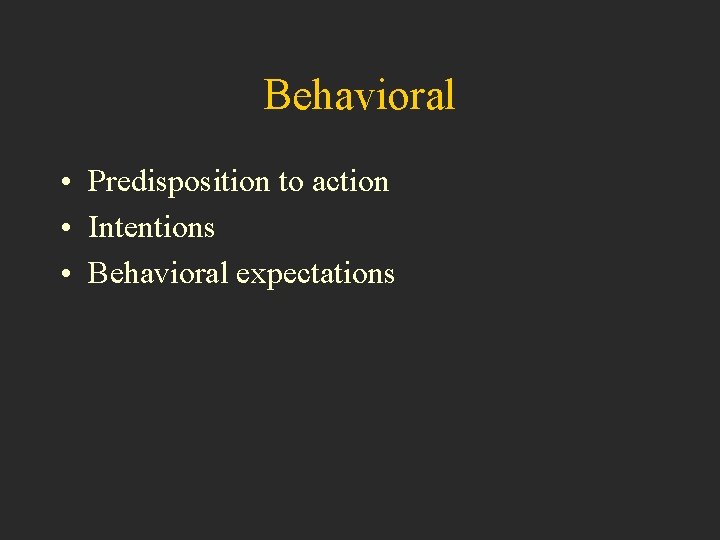 Behavioral

• Predisposition to action
• Intentions
• Behavioral expectations